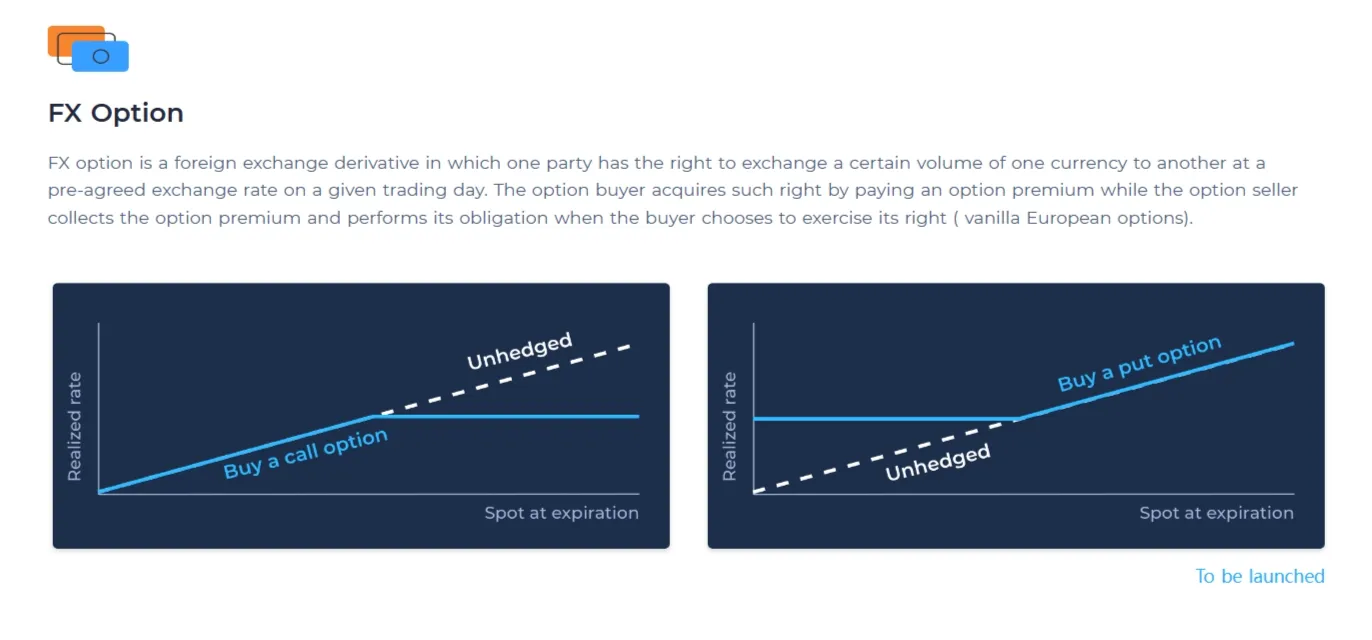 FX Option

FX option is a foreign exchange derivative in which one party has the right to exchange a certain volume of one currency to another at a pre-agreed exchange rate on a given trading day. The option buyer acquires such right by paying an option premium while the option seller collects the option premium and performs its obligation when the buyer chooses to exercise its right ( vanilla European options).

Realized rate
Unhedged
Buy a call option
Spot at expiration

Realized rate
Buy a put option
Unhedged
Spot at expiration

To be launched